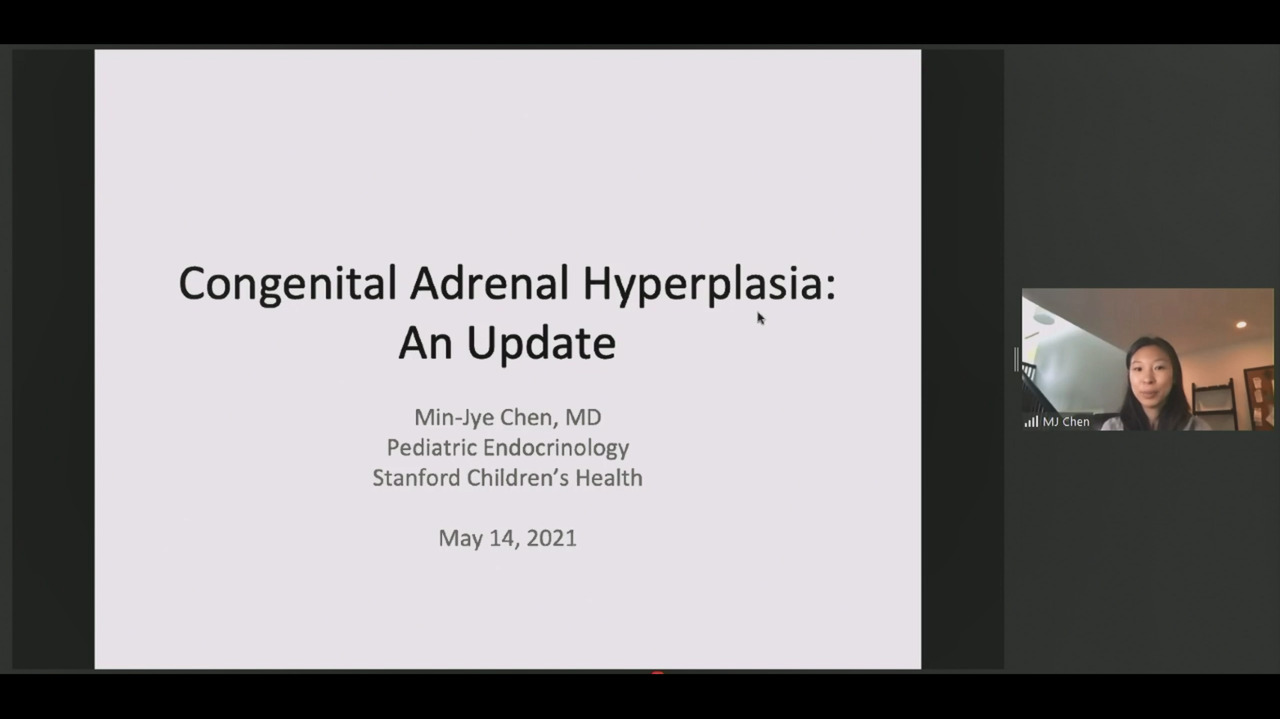 Congenital Adrenal Hyperplasia:
An Update

Min-Jye Chen, MD
Pediatric Endocrinology
Stanford Children's Health

May 14, 2021

MJ Chen